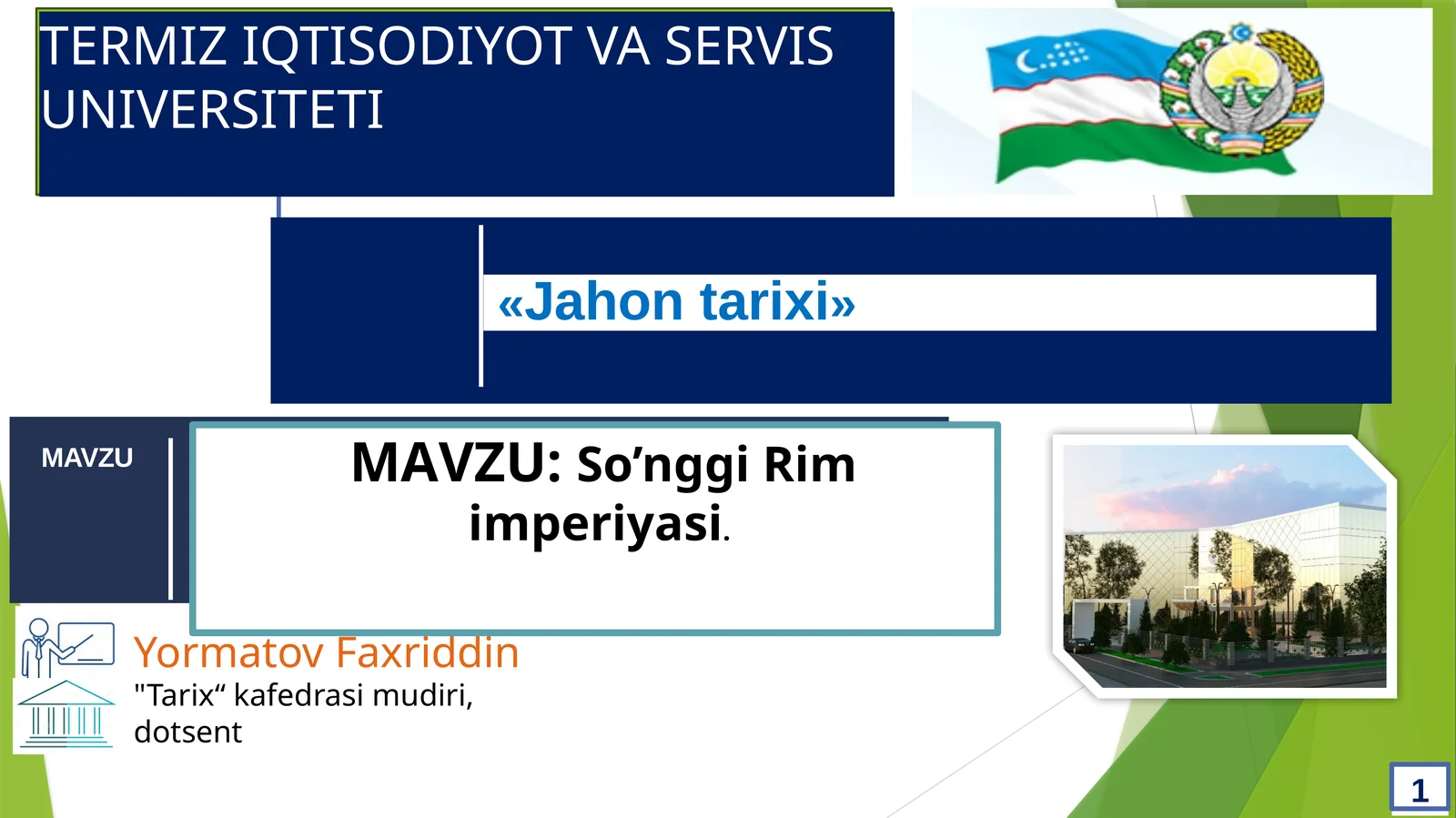 TERMIZ IQTISODIYOT VA SERVIS UNIVERSITETI

«Jahon tarixi»

MAVZU

MAVZU: So’nggi Rim imperiyasi.

Yormatov Faxriddin
"Tarix“ kafedrasi mudiri, dotsent

1